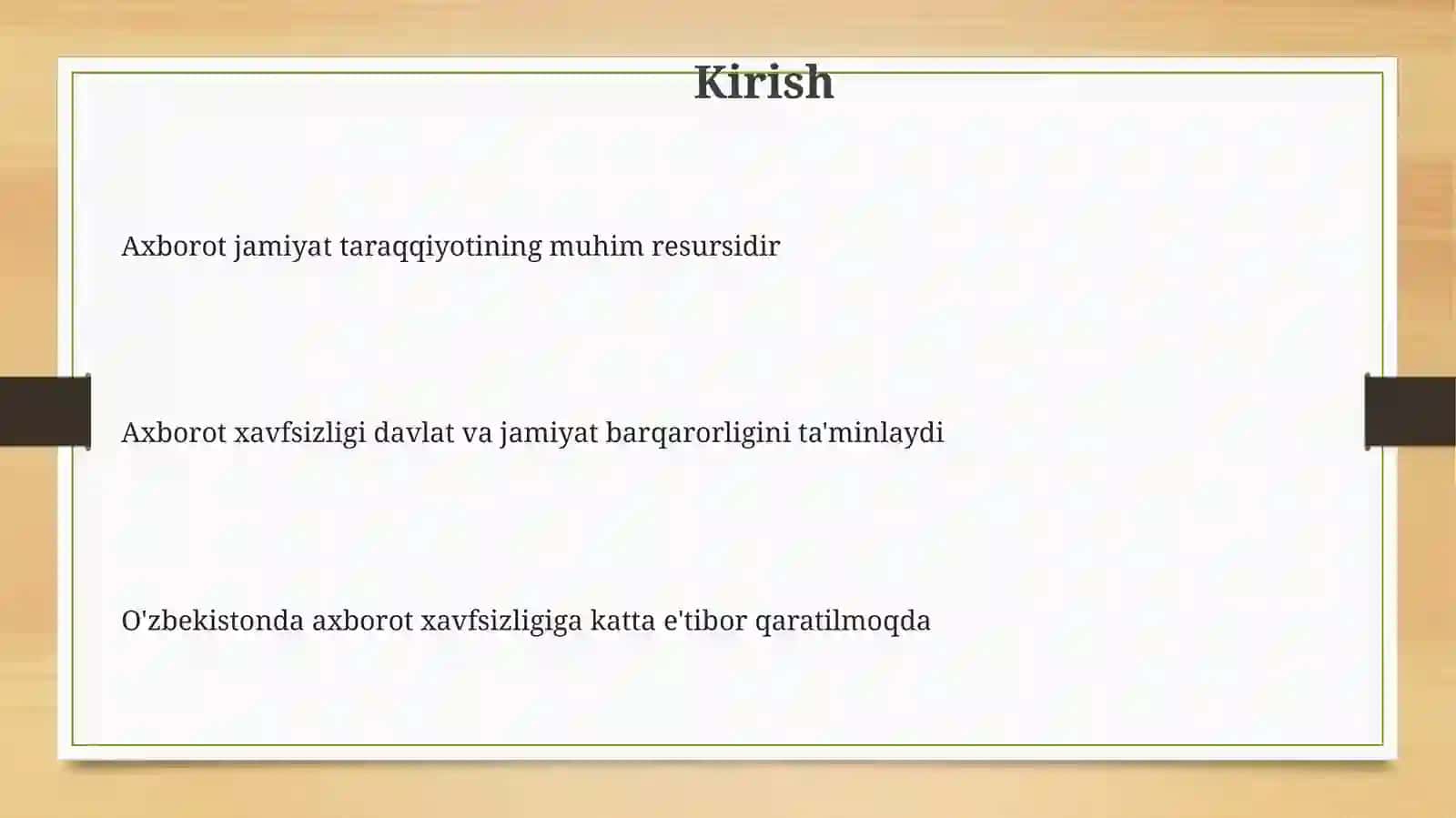 Kirish

Axborot jamiyat taraqqiyotining muhim resursidir

Axborot xavfsizligi davlat va jamiyat barqarorligini ta'minlaydi

O'zbekistonda axborot xavfsizligiga katta e'tibor qaratilmoqda